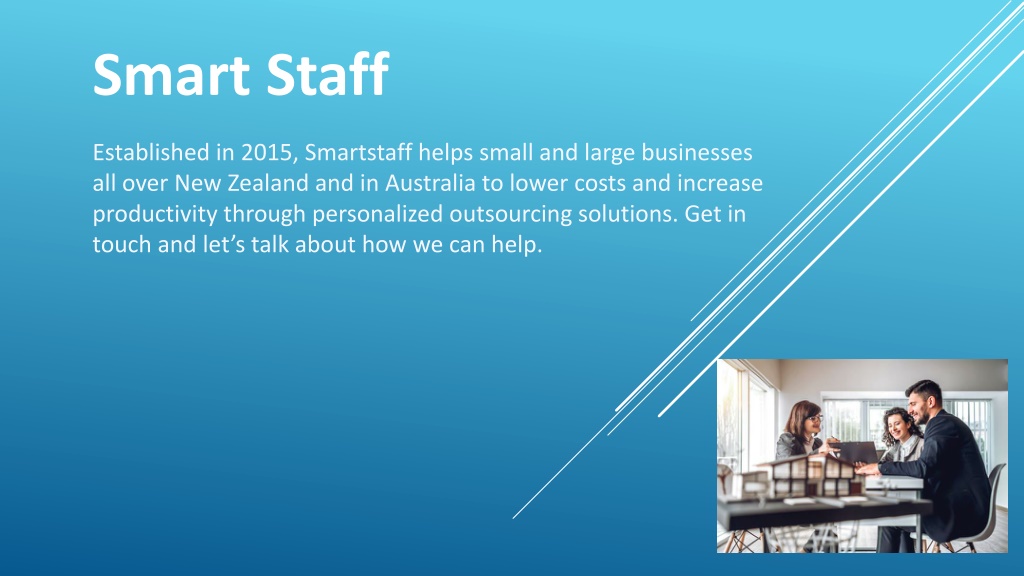 Smart Staff

Established in 2015, Smartstaff helps small and large businesses all over New Zealand and in Australia to lower costs and increase productivity through personalized outsourcing solutions. Get in touch and let’s talk about how we can help.